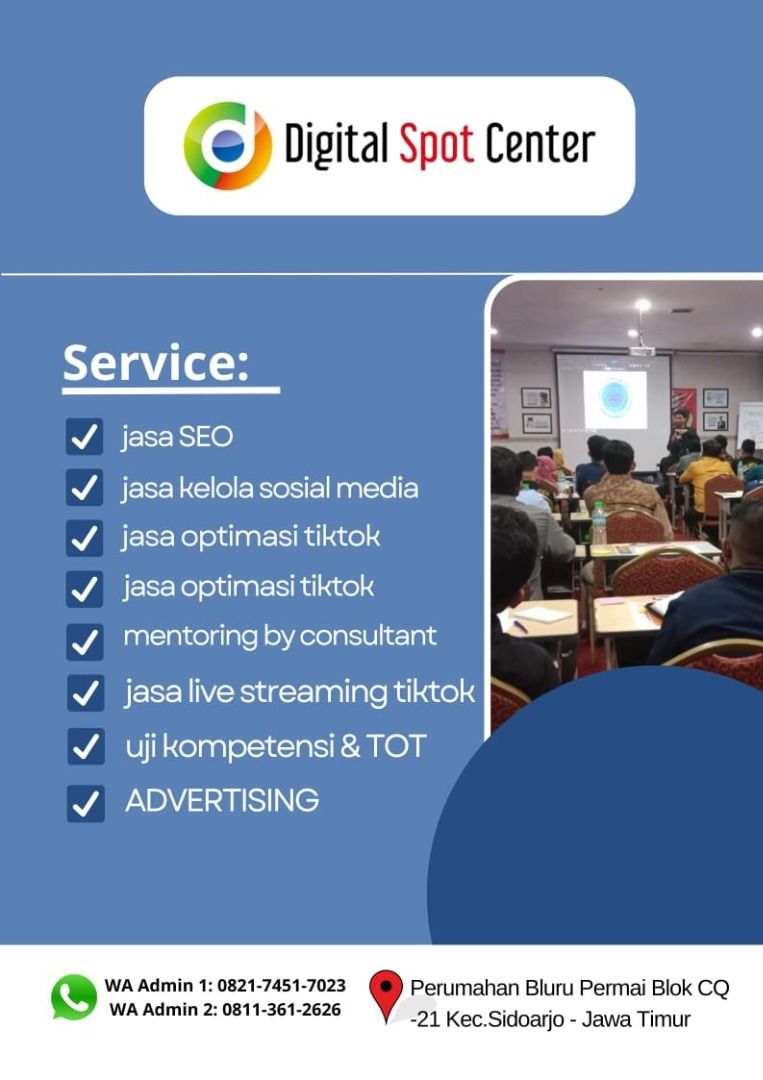 Digital Spot Center

Service:

jasa SEO
jasa kelola sosial media
jasa optimasi tiktok
jasa optimasi tiktok
mentoring by consultant
jasa live streaming tiktok
uji kompetensi & TOT
ADVERTISING

WA Admin 1: 0821-7451-7023
WA Admin 2: 0811-361-2626

Perumahan Bluru Permai Blok CQ -21 Kec.Sidoarjo - Jawa Timur